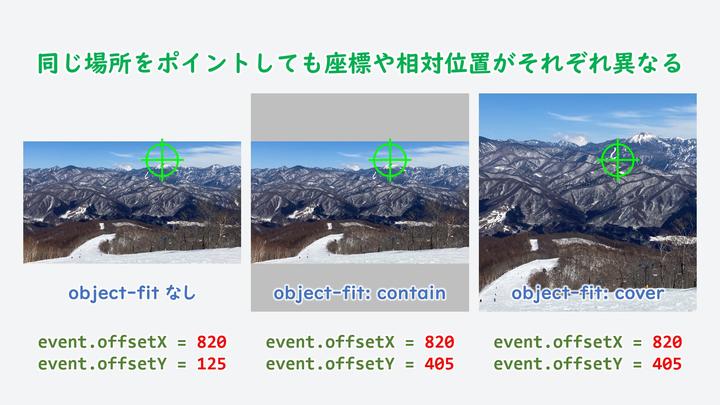 同じ場所をポイントしても座標や相対位置がそれぞれ異なる

object-fit なし

event.offsetX = 820
event.offsetY = 125

object-fit: contain

event.offsetX = 820
event.offsetY = 405

object-fit: cover

event.offsetX = 820
event.offsetY = 405